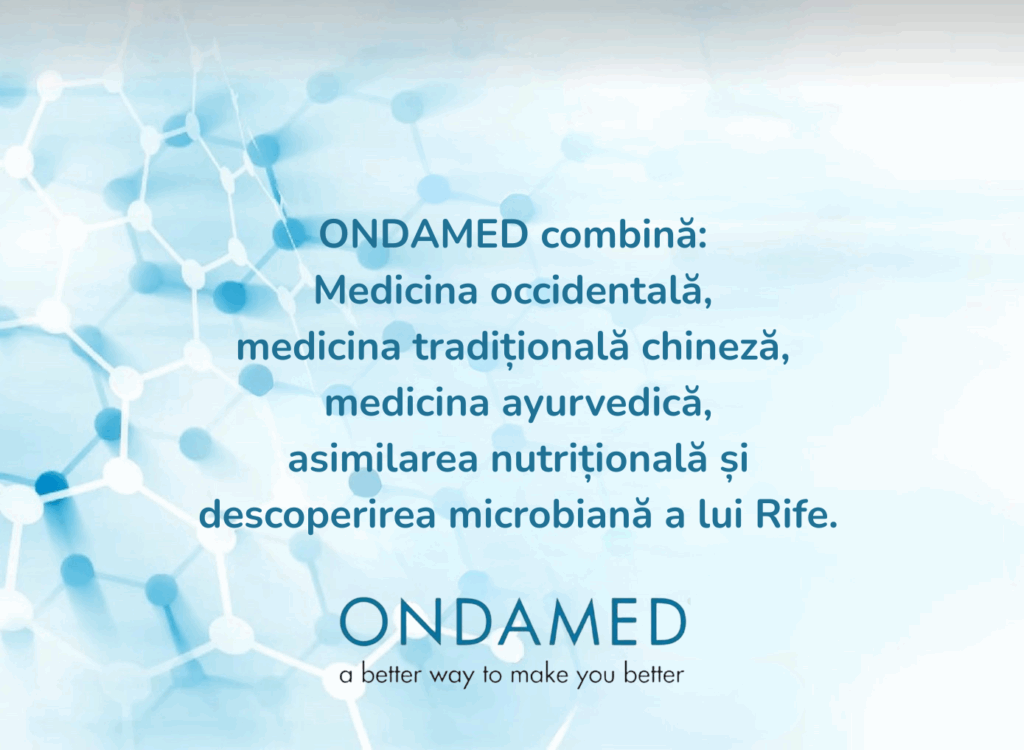 ONDAMED combină:
Medicina occidentală,
medicina tradițională chineză,
medicina ayurvedică,
asimilarea nutrițională și
descoperirea microbiană a lui Rife.

ONDAMED
a better way to make you better